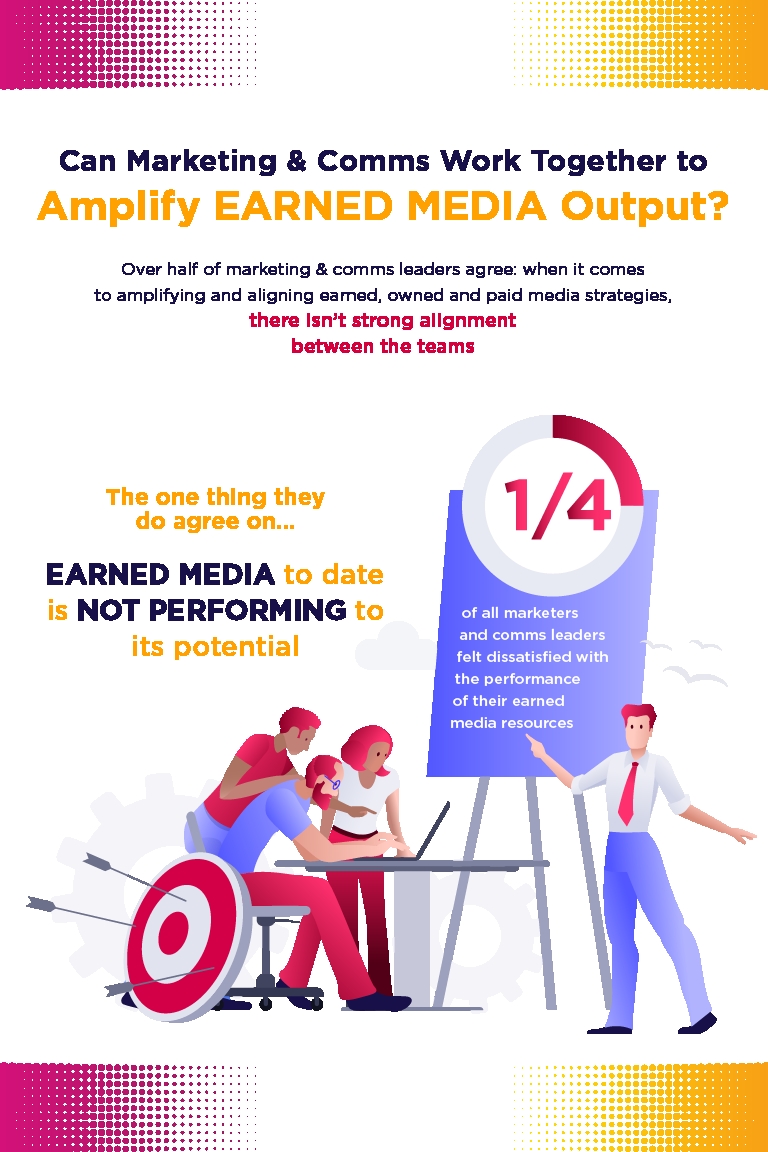 Can Marketing & Comms Work Together to
Amplify EARNED MEDIA Output?

Over half of marketing & comms leaders agree: when it comes to amplifying and aligning earned, owned and paid media strategies, there isn't strong alignment between the teams

The one thing they do agree on...

EARNED MEDIA to date is NOT PERFORMING to its potential

1/4

of all marketers and comms leaders felt dissatisfied with the performance of their earned media resources